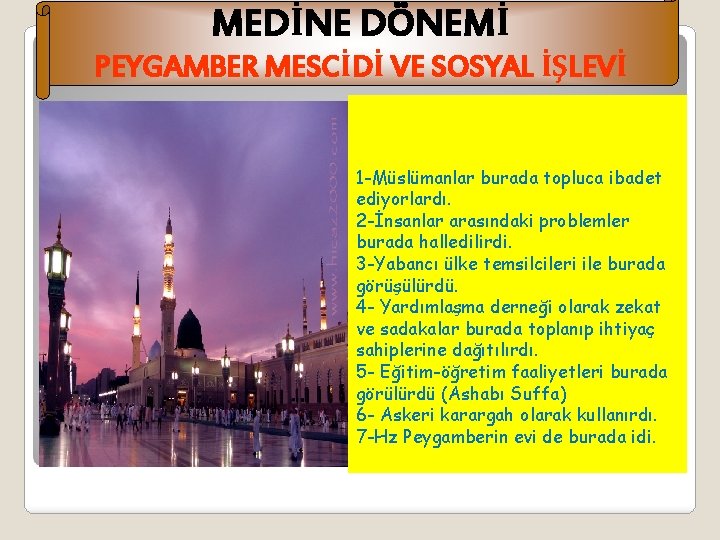 MEDİNE DÖNEMİ
PEYGAMBER MESCİDİ VE SOSYAL İŞLEVİ

www.hicaz2000.com

1-Müslümanlar burada topluca ibadet ediyorlardı.
2-İnsanlar arasındaki problemler burada halledilirdi.
3-Yabancı ülke temsilcileri ile burada görüşülürdü.
4- Yardımlaşma derneği olarak zekat ve sadakalar burada toplanıp ihtiyaç sahiplerine dağıtılırdı.
5- Eğitim-öğretim faaliyetleri burada görülürdü (Ashabı Suffa)
6- Askeri karargah olarak kullanırdı.
7-Hz Peygamberin evi de burada idi.